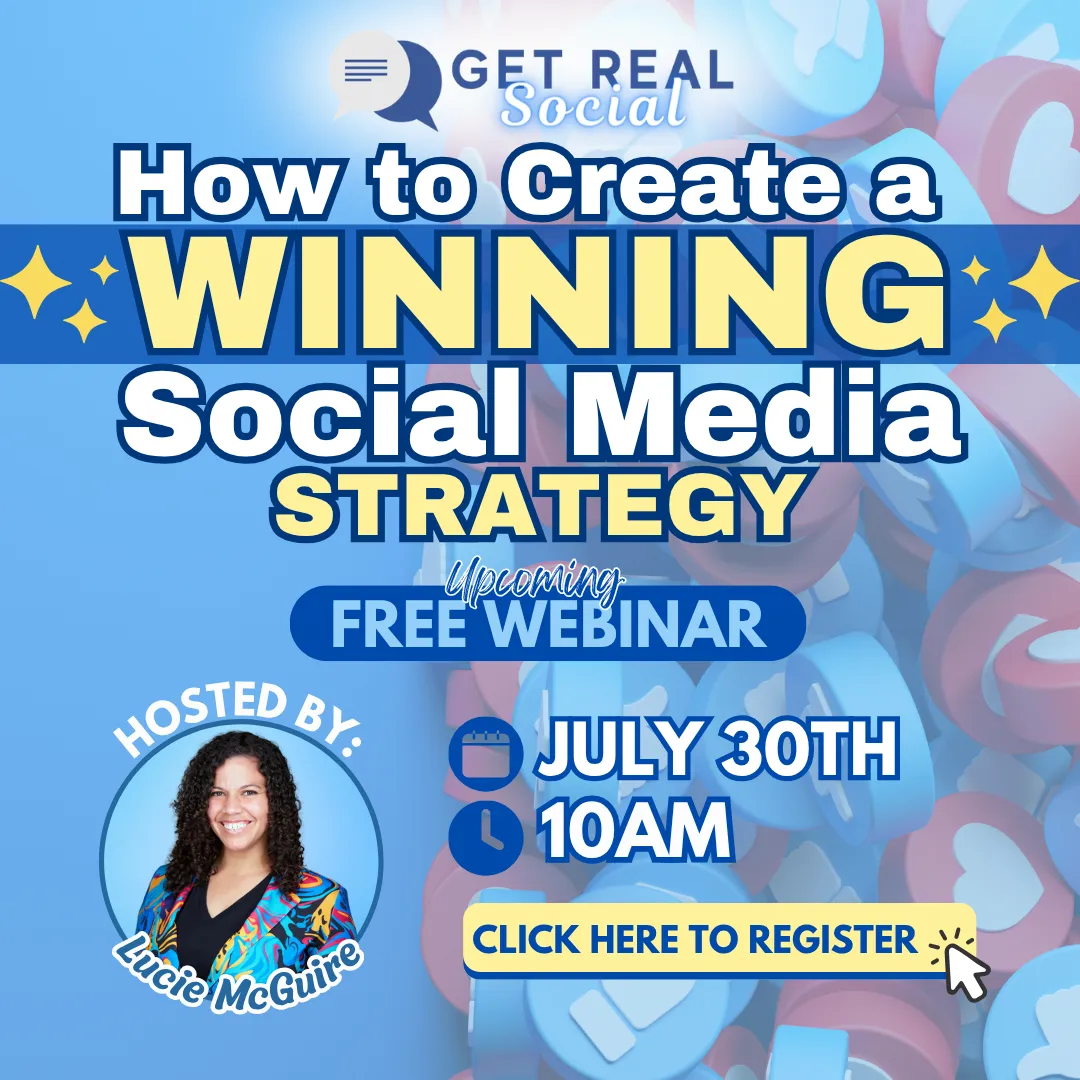 GET REAL
Social

How to Create a
WINNING
Social Media
STRATEGY

Upcoming
FREE WEBINAR

HOSTED BY:
Lucie McGuire

JULY 30TH
10AM

CLICK HERE TO REGISTER